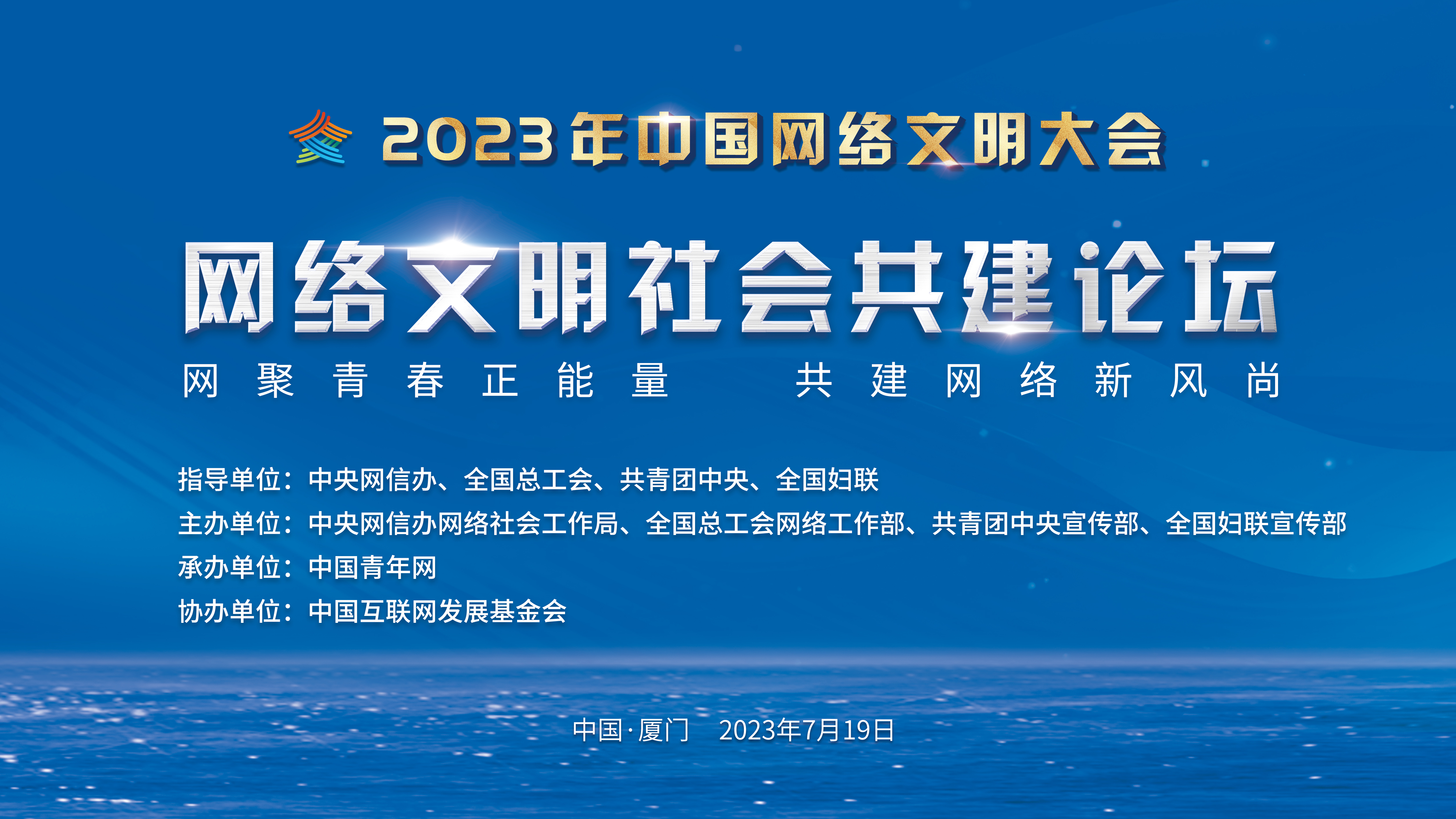 2023年中国网络文明大会

网络文明社会共建论坛

网聚青春正能量　共建网络新风尚

指导单位：中央网信办、全国总工会、共青团中央、全国妇联
主办单位：中央网信办网络社会工作局、全国总工会网络工作部、共青团中央宣传部、全国妇联宣传部
承办单位：中国青年网
协办单位：中国互联网发展基金会

中国·厦门　2023年7月19日